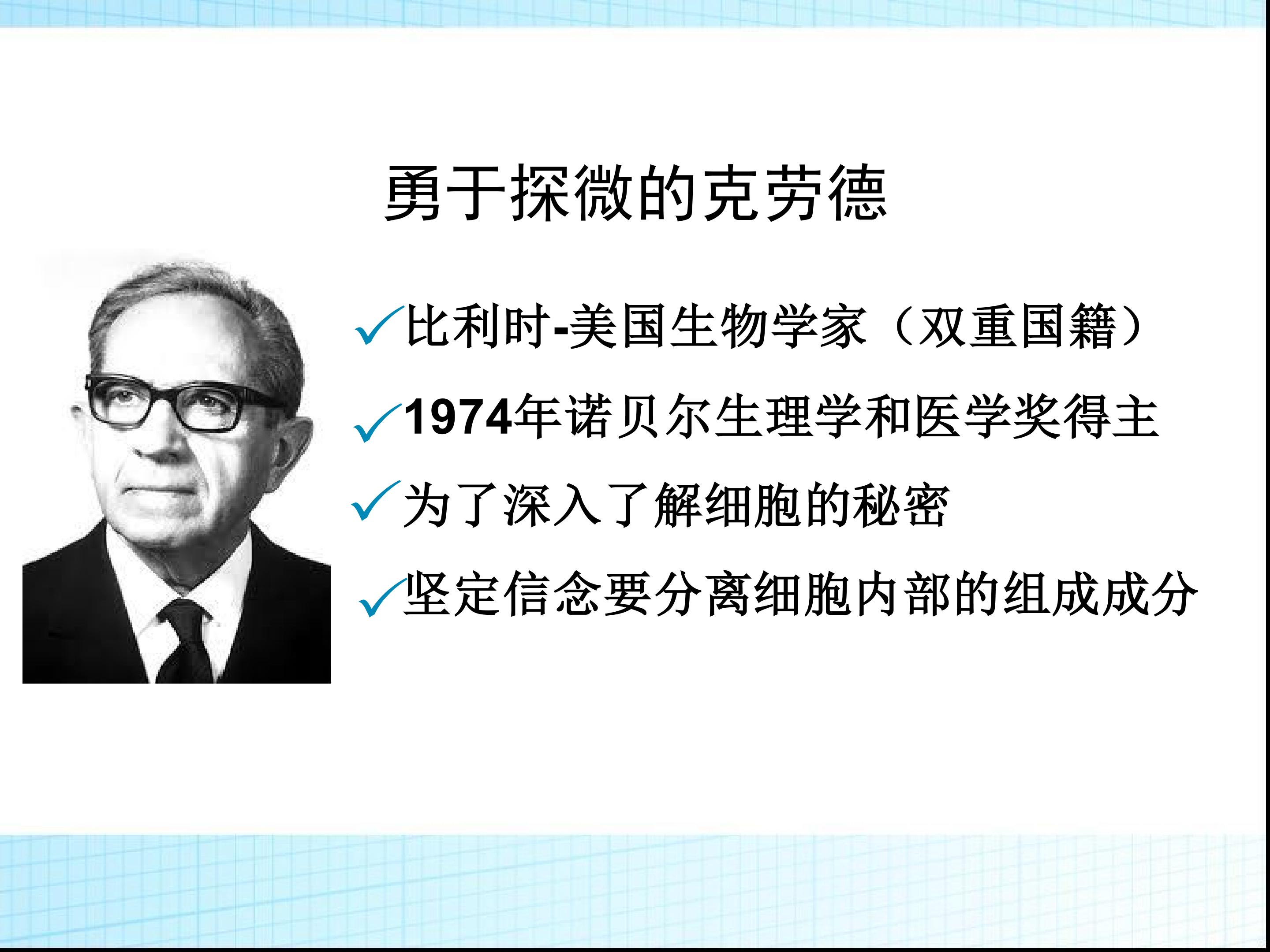 勇于探微的克劳德

✓比利时-美国生物学家（双重国籍）

✓1974年诺贝尔生理学和医学奖得主

✓为了深入了解细胞的秘密

✓坚定信念要分离细胞内部的组成成分